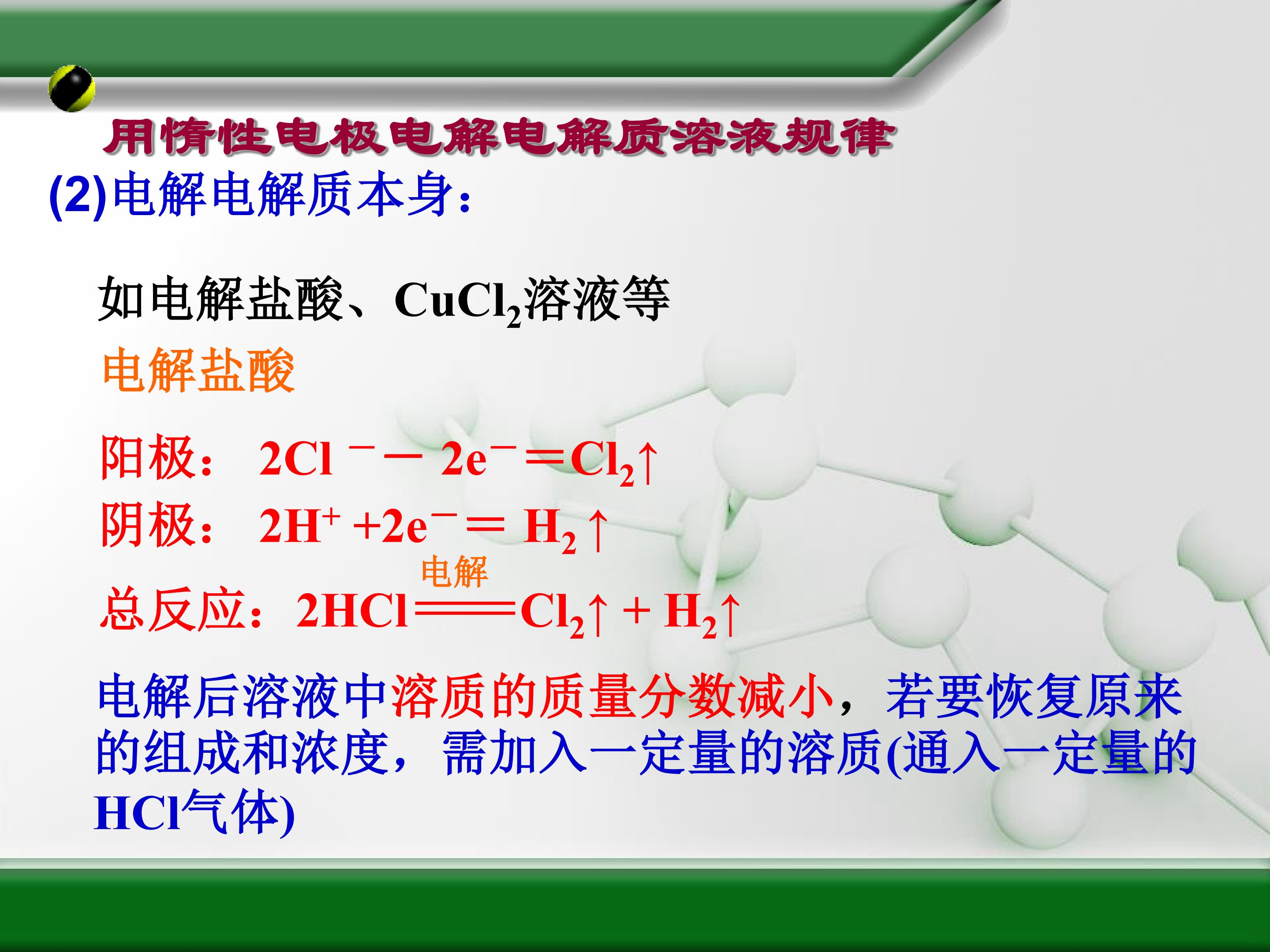 用惰性电极电解电解质溶液规律

(2)电解电解质本身:

如电解盐酸、$CuCl_2$溶液等

电解盐酸

阳极: $2Cl^- - 2e^- = Cl_2\uparrow$

阴极: $2H^+ + 2e^- = H_2\uparrow$

总反应: $2HCl \xlongequal{电解} Cl_2\uparrow + H_2\uparrow$

电解后溶液中溶质的质量分数减小,若要恢复原来的组成和浓度,需加入一定量的溶质(通入一定量的HCl气体)